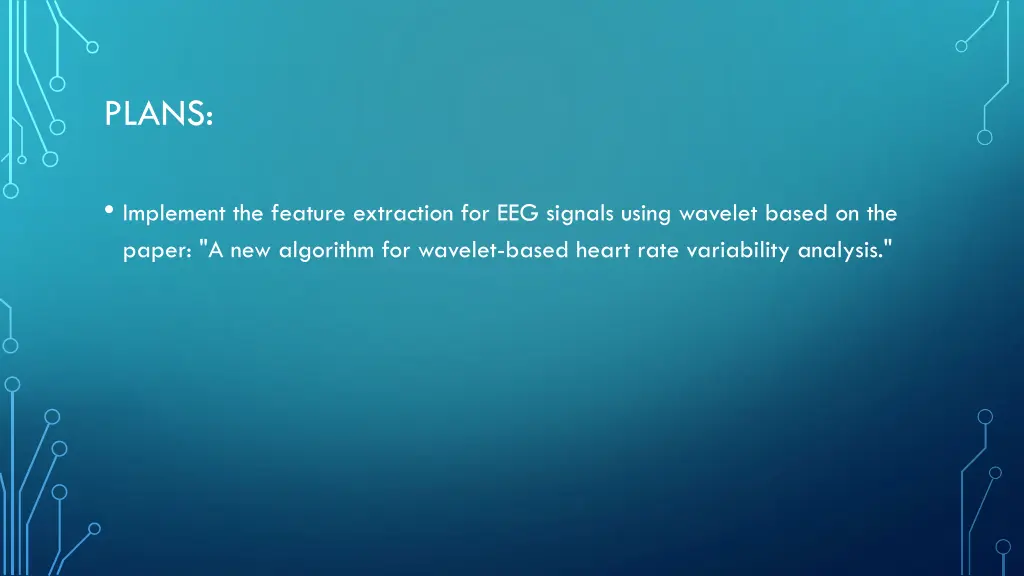 PLANS:

• Implement the feature extraction for EEG signals using wavelet based on the paper: "A new algorithm for wavelet-based heart rate variability analysis."